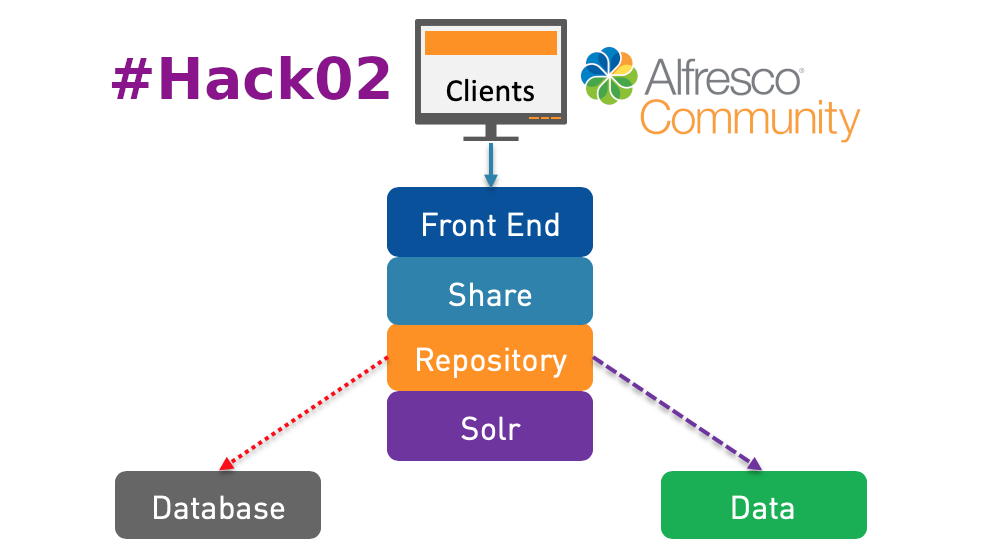 #Hack02

Clients

Alfresco®
Community

Front End

Share

Repository

Solr

Database

Data